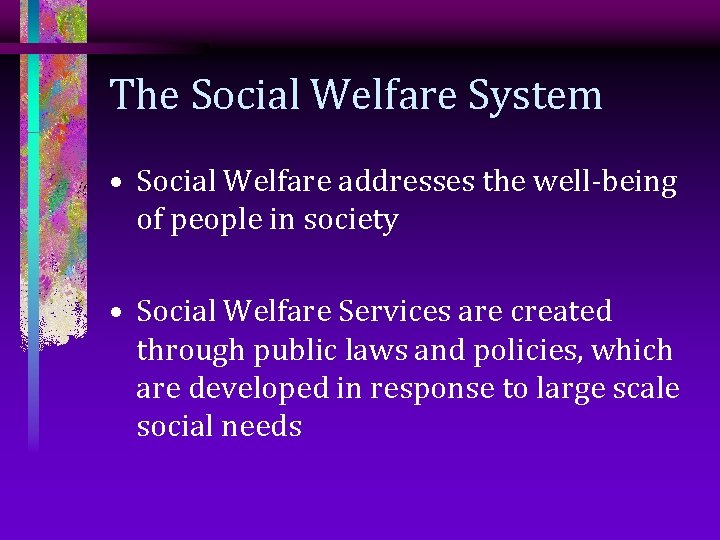 The Social Welfare System

• Social Welfare addresses the well-being of people in society

• Social Welfare Services are created through public laws and policies, which are developed in response to large scale social needs